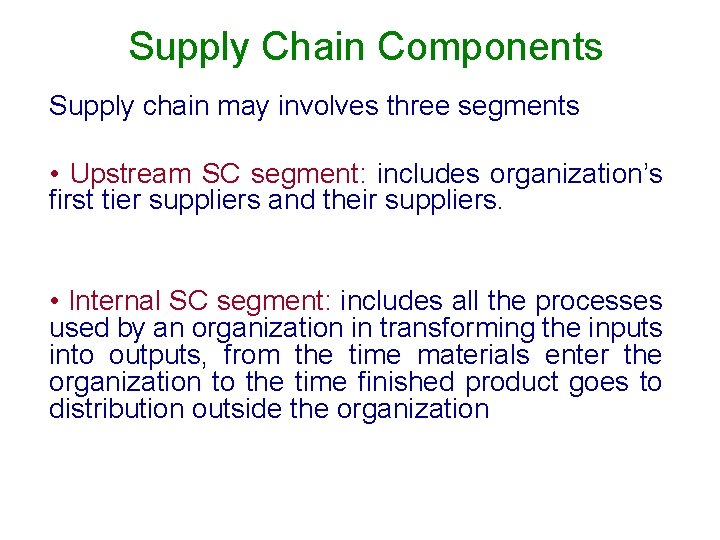 Supply Chain Components

Supply chain may involves three segments

• Upstream SC segment: includes organization’s first tier suppliers and their suppliers.

• Internal SC segment: includes all the processes used by an organization in transforming the inputs into outputs, from the time materials enter the organization to the time finished product goes to distribution outside the organization